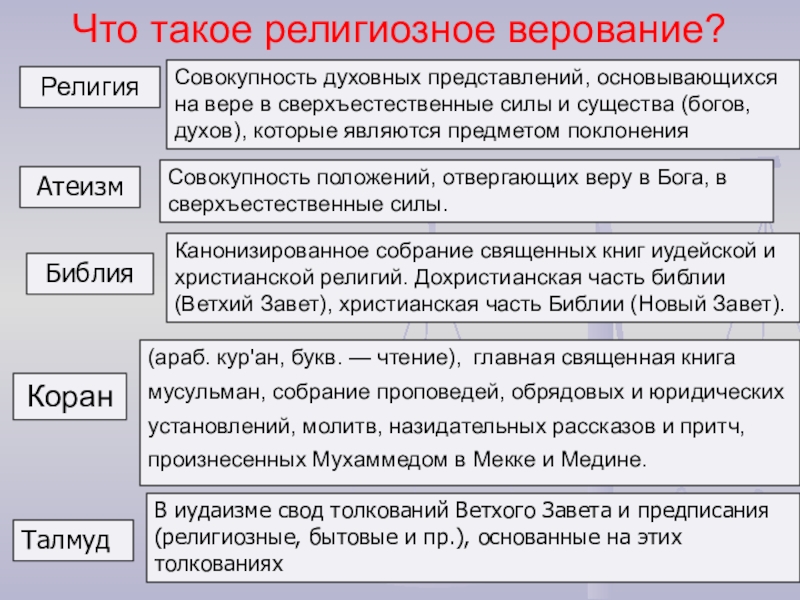 Что такое религиозное верование?

Религия

Совокупность духовных представлений, основывающихся на вере в сверхъестественные силы и существа (богов, духов), которые являются предметом поклонения

Атеизм

Совокупность положений, отвергающих веру в Бога, в сверхъестественные силы.

Библия

Канонизированное собрание священных книг иудейской и христианской религий. Дохристианская часть библии (Ветхий Завет), христианская часть Библии (Новый Завет).

Коран

(араб. кур'ан, букв. — чтение), главная священная книга мусульман, собрание проповедей, обрядовых и юридических установлений, молитв, назидательных рассказов и притч, произнесенных Мухаммедом в Мекке и Медине.

Талмуд

В иудаизме свод толкований Ветхого Завета и предписания (религиозные, бытовые и пр.), основанные на этих толкованиях